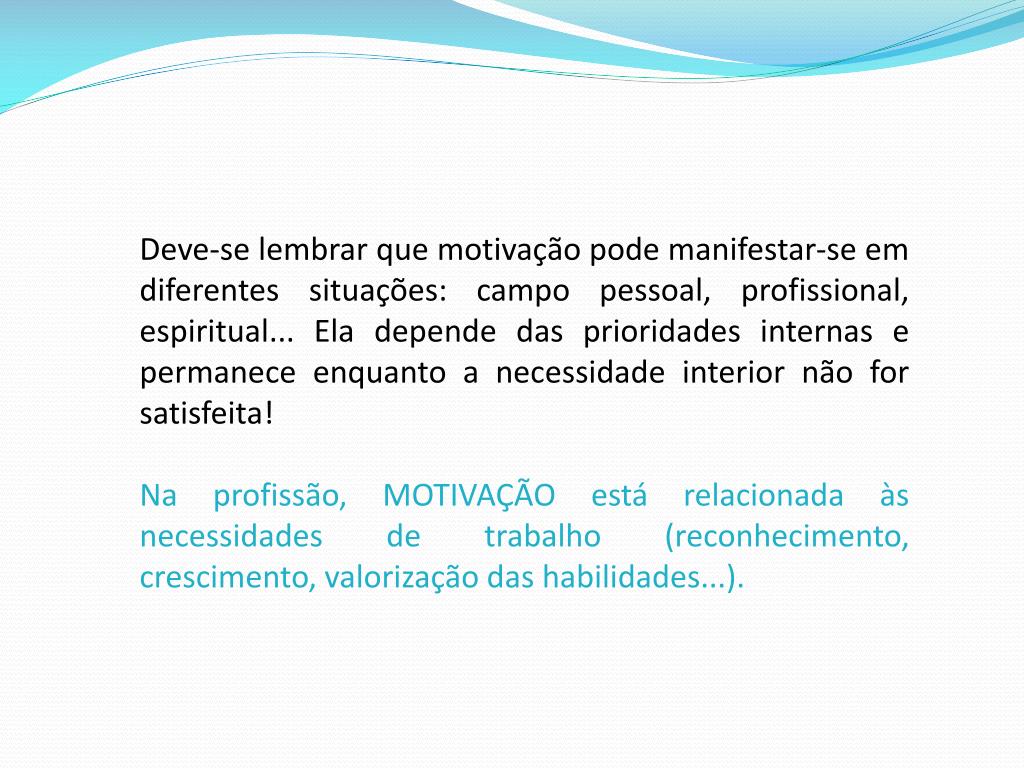 Deve-se lembrar que motivação pode manifestar-se em diferentes situações: campo pessoal, profissional, espiritual... Ela depende das prioridades internas e permanece enquanto a necessidade interior não for satisfeita!

Na profissão, MOTIVAÇÃO está relacionada às necessidades de trabalho (reconhecimento, crescimento, valorização das habilidades...).